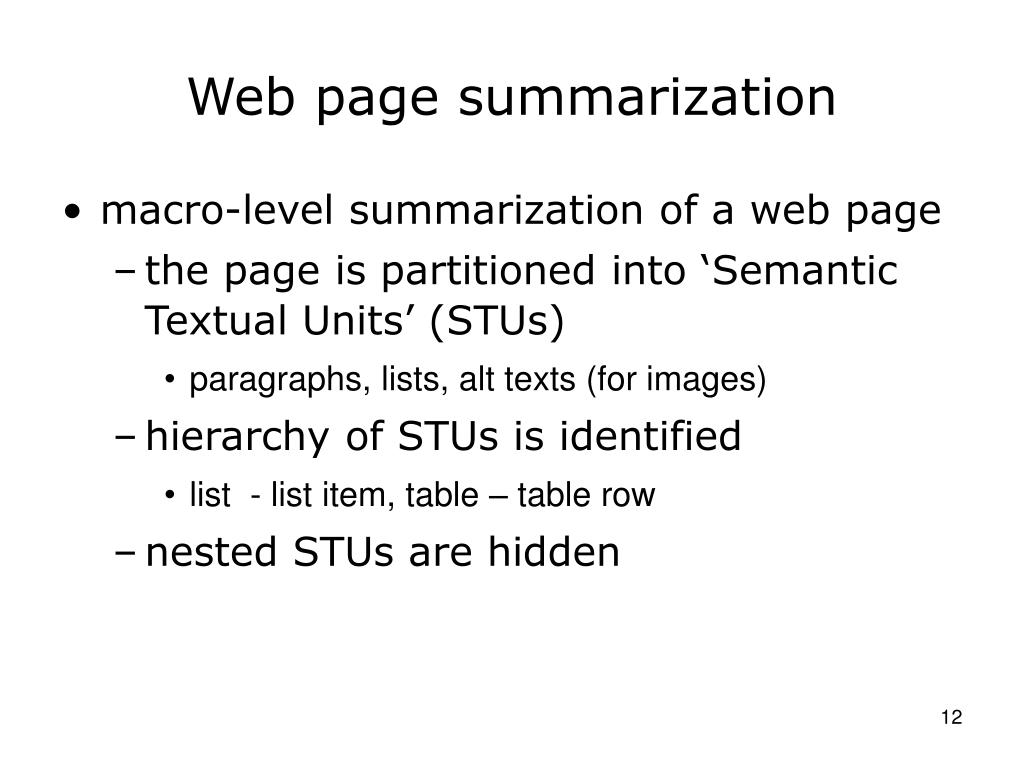 Web page summarization

• macro-level summarization of a web page
– the page is partitioned into ‘Semantic Textual Units’ (STUs)
• paragraphs, lists, alt texts (for images)
– hierarchy of STUs is identified
• list - list item, table – table row
– nested STUs are hidden

12